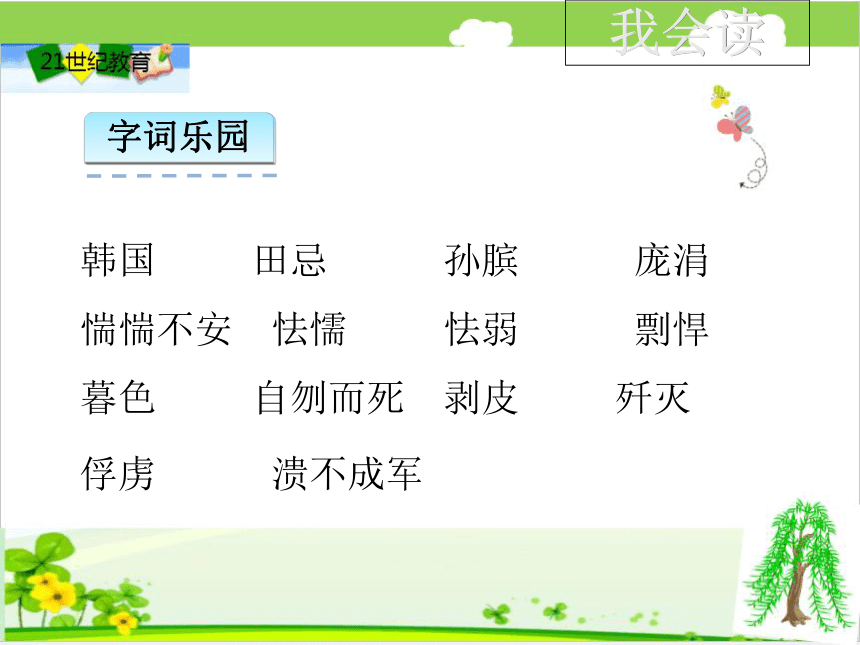 我会读

21世纪教育

字词乐园

韩国　田忌　孙膑　庞涓

惴惴不安　怯懦　怯弱　剽悍

暮色　自刎而死　剥皮　歼灭

俘虏　溃不成军